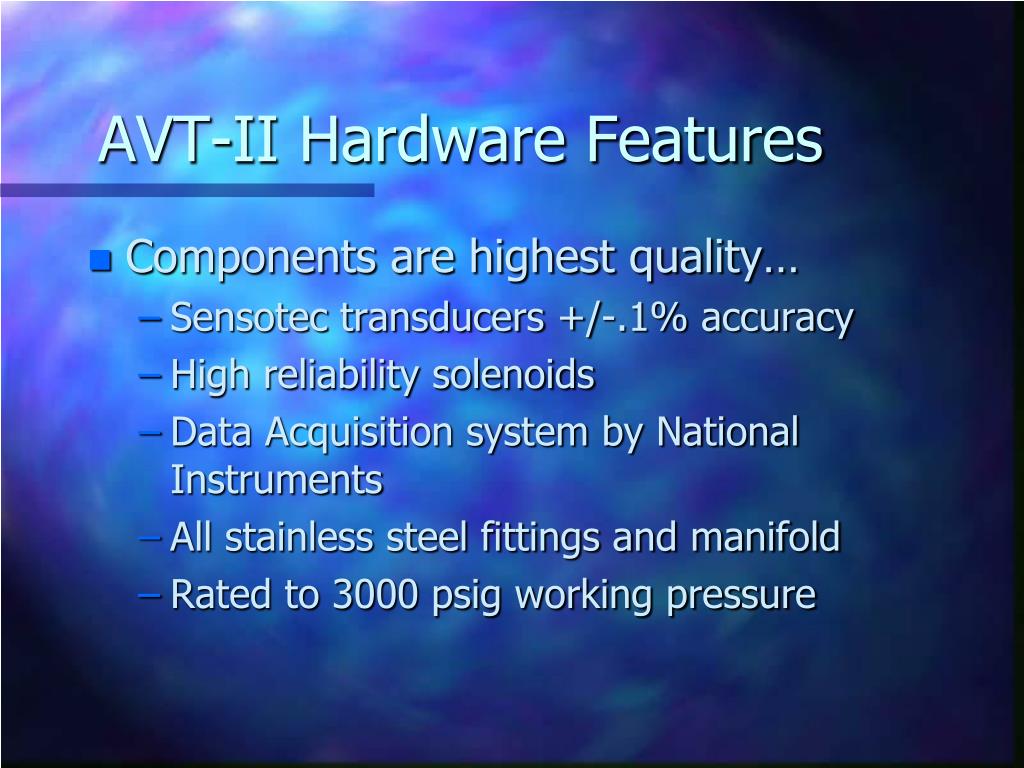 AVT-II Hardware Features

Components are highest quality…

– Sensotec transducers +/-.1% accuracy
– High reliability solenoids
– Data Acquisition system by National Instruments
– All stainless steel fittings and manifold
– Rated to 3000 psig working pressure